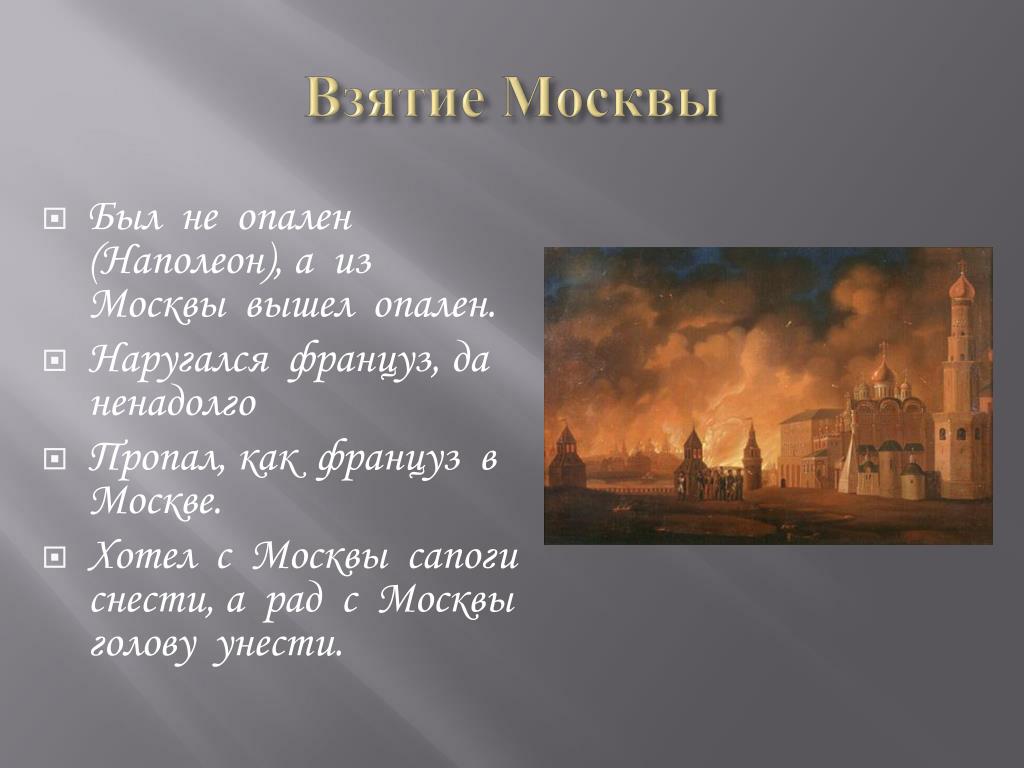 Взятие Москвы

Был не опален (Наполеон), а из Москвы вышел опален.

Наругался француз, да ненадолго

Пропал, как француз в Москве.

Хотел с Москвы сапоги снести, а рад с Москвы голову унести.